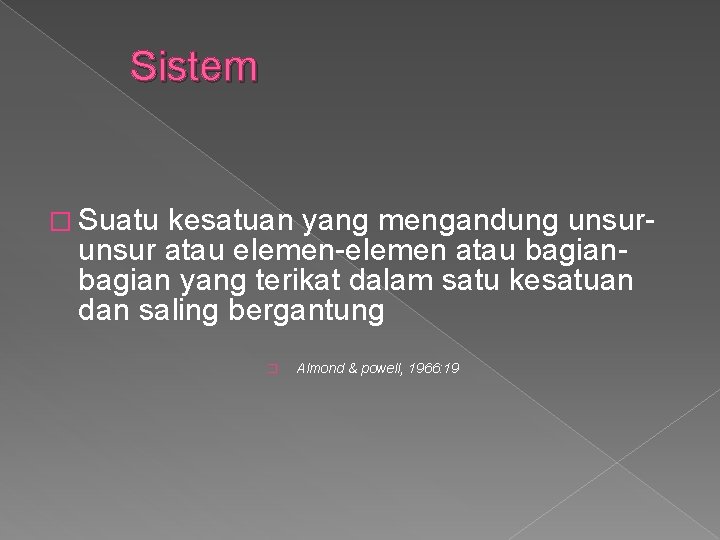 Sistem

Suatu kesatuan yang mengandung unsur-unsur atau elemen-elemen atau bagian-bagian yang terikat dalam satu kesatuan dan saling bergantung

Almond & powell, 1966:19